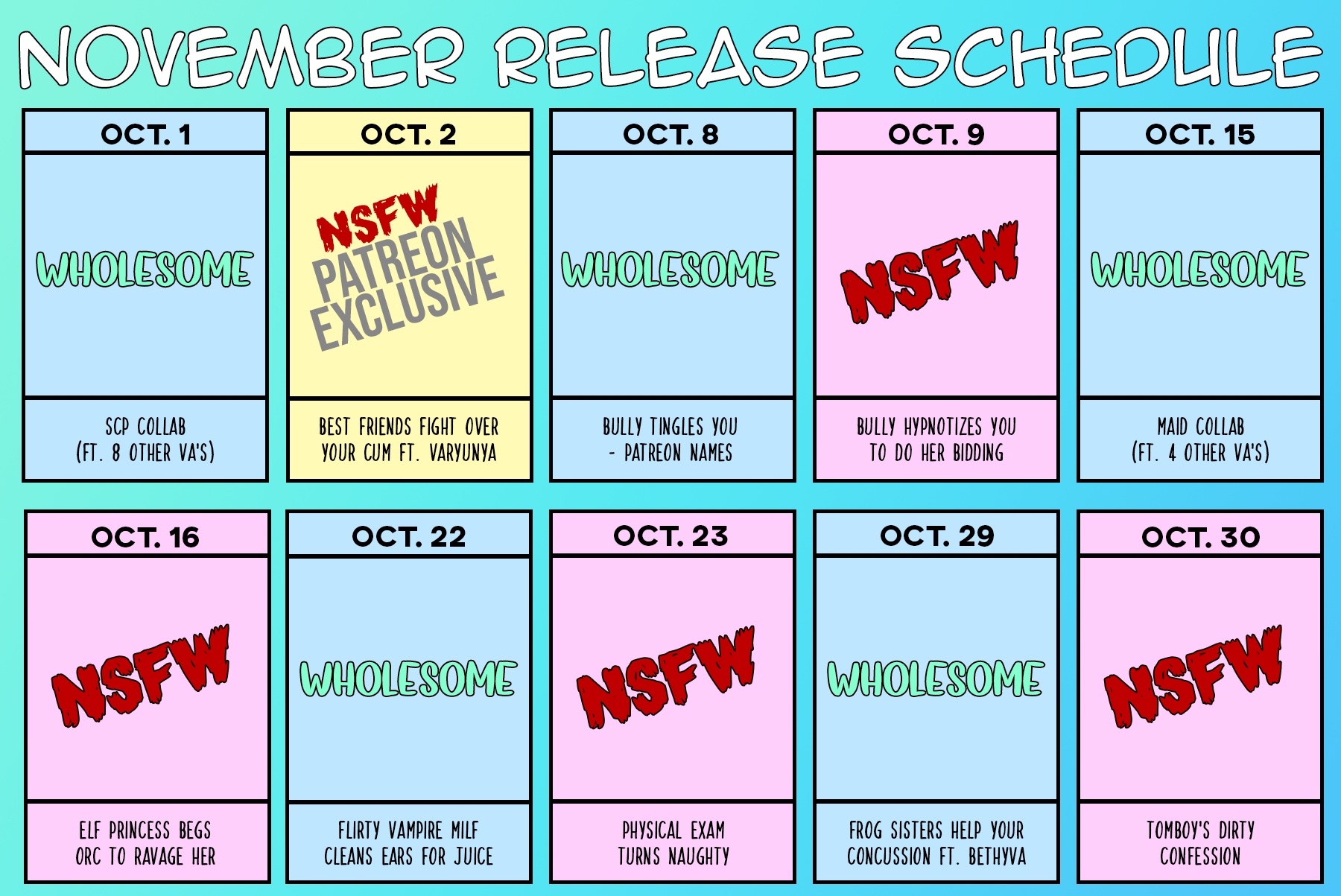 NOVEMBER RELEASE SCHEDULE

OCT. 1
WHOLESOME
SCP COLLAB (FT. 8 OTHER VA'S)

OCT. 2
NSFW PATREON EXCLUSIVE
BEST FRIENDS FIGHT OVER YOUR CUM FT. VARYUNYA

OCT. 8
WHOLESOME
BULLY TINGLES YOU - PATREON NAMES

OCT. 9
NSFW
BULLY HYPNOTIZES YOU TO DO HER BIDDING

OCT. 15
WHOLESOME
MAID COLLAB (FT. 4 OTHER VA'S)

OCT. 16
NSFW
ELF PRINCESS BEGS ORC TO RAVAGE HER

OCT. 22
WHOLESOME
FLIRTY VAMPIRE MILF CLEANS EARS FOR JUICE

OCT. 23
NSFW
PHYSICAL EXAM TURNS NAUGHTY

OCT. 29
WHOLESOME
FROG SISTERS HELP YOUR CONCUSSION FT. BETHYVA

OCT. 30
NSFW
TOMBOY'S DIRTY CONFESSION